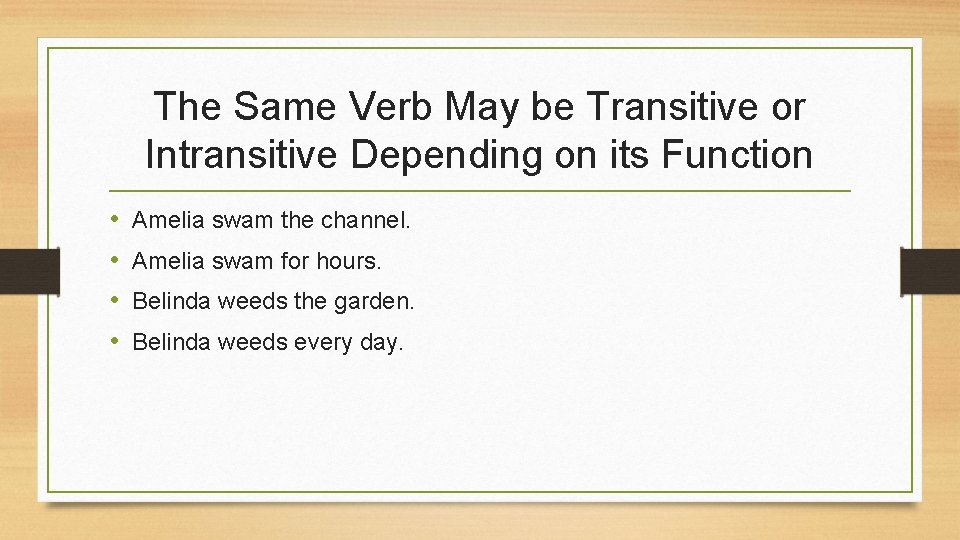 The Same Verb May be Transitive or Intransitive Depending on its Function

• Amelia swam the channel.
• Amelia swam for hours.
• Belinda weeds the garden.
• Belinda weeds every day.